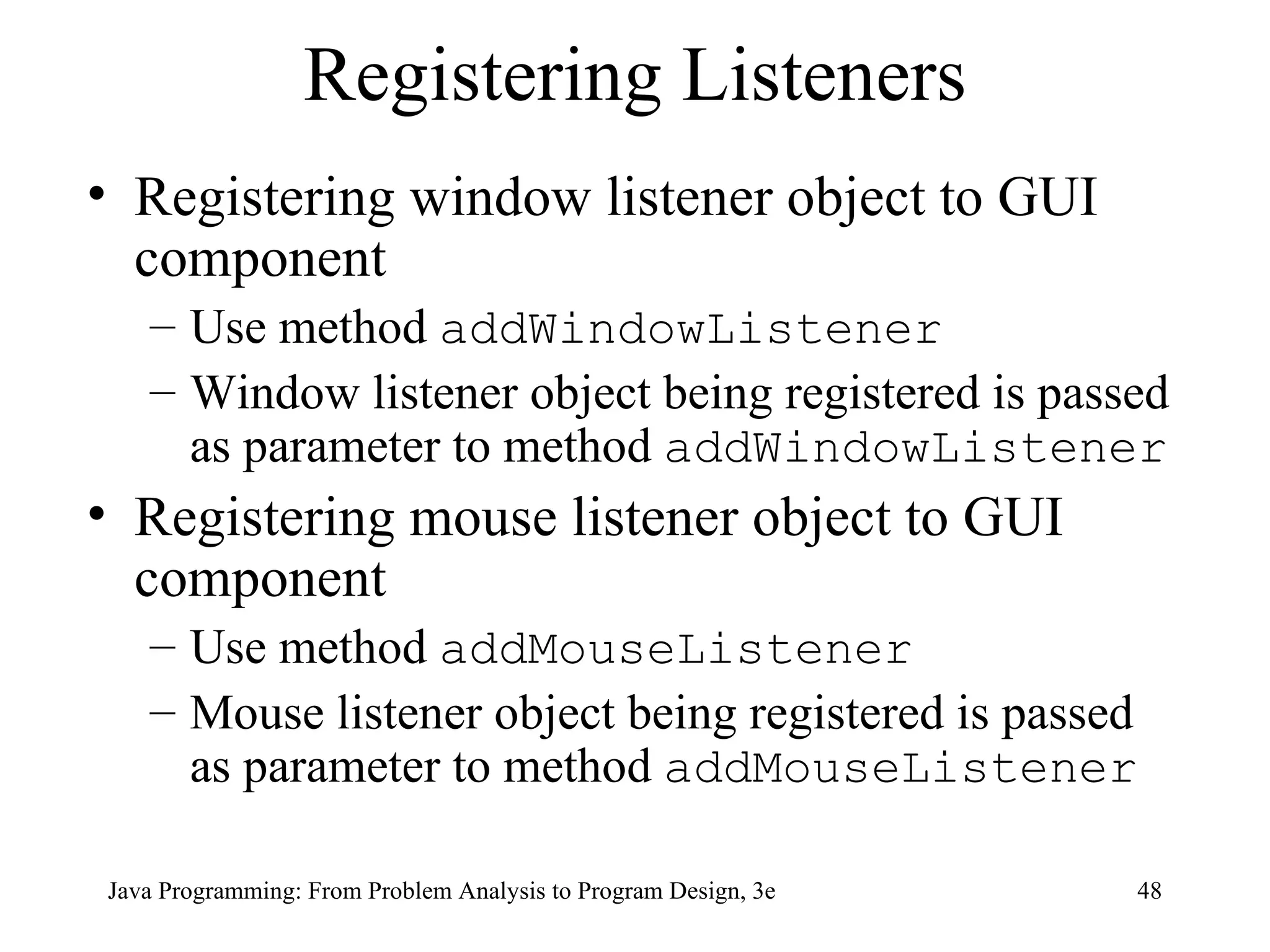 Registering Listeners

• Registering window listener object to GUI component
 – Use method addWindowListener
 – Window listener object being registered is passed as parameter to method addWindowListener
• Registering mouse listener object to GUI component
 – Use method addMouseListener
 – Mouse listener object being registered is passed as parameter to method addMouseListener

Java Programming: From Problem Analysis to Program Design, 3e

48